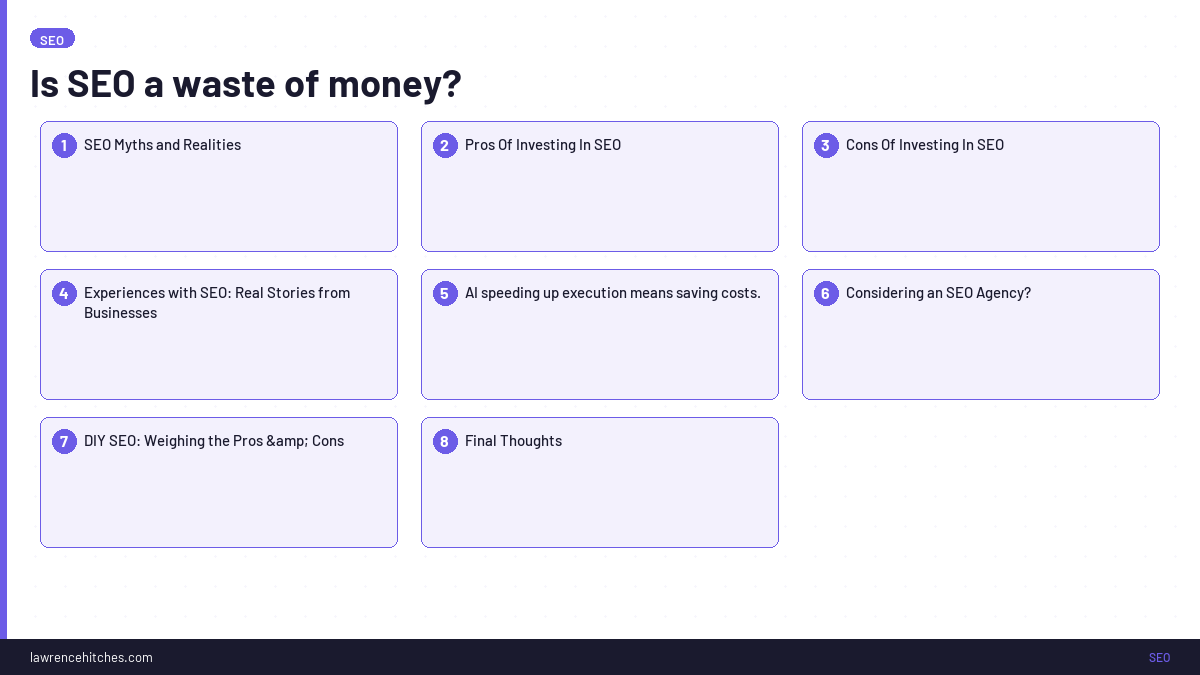 SEO

Is SEO a waste of money?

1 SEO Myths and Realities

2 Pros Of Investing In SEO

3 Cons Of Investing In SEO

4 Experiences with SEO: Real Stories from Businesses

5 AI speeding up execution means saving costs.

6 Considering an SEO Agency?

7 DIY SEO: Weighing the Pros &amp; Cons

8 Final Thoughts

lawrencehitches.com

SEO